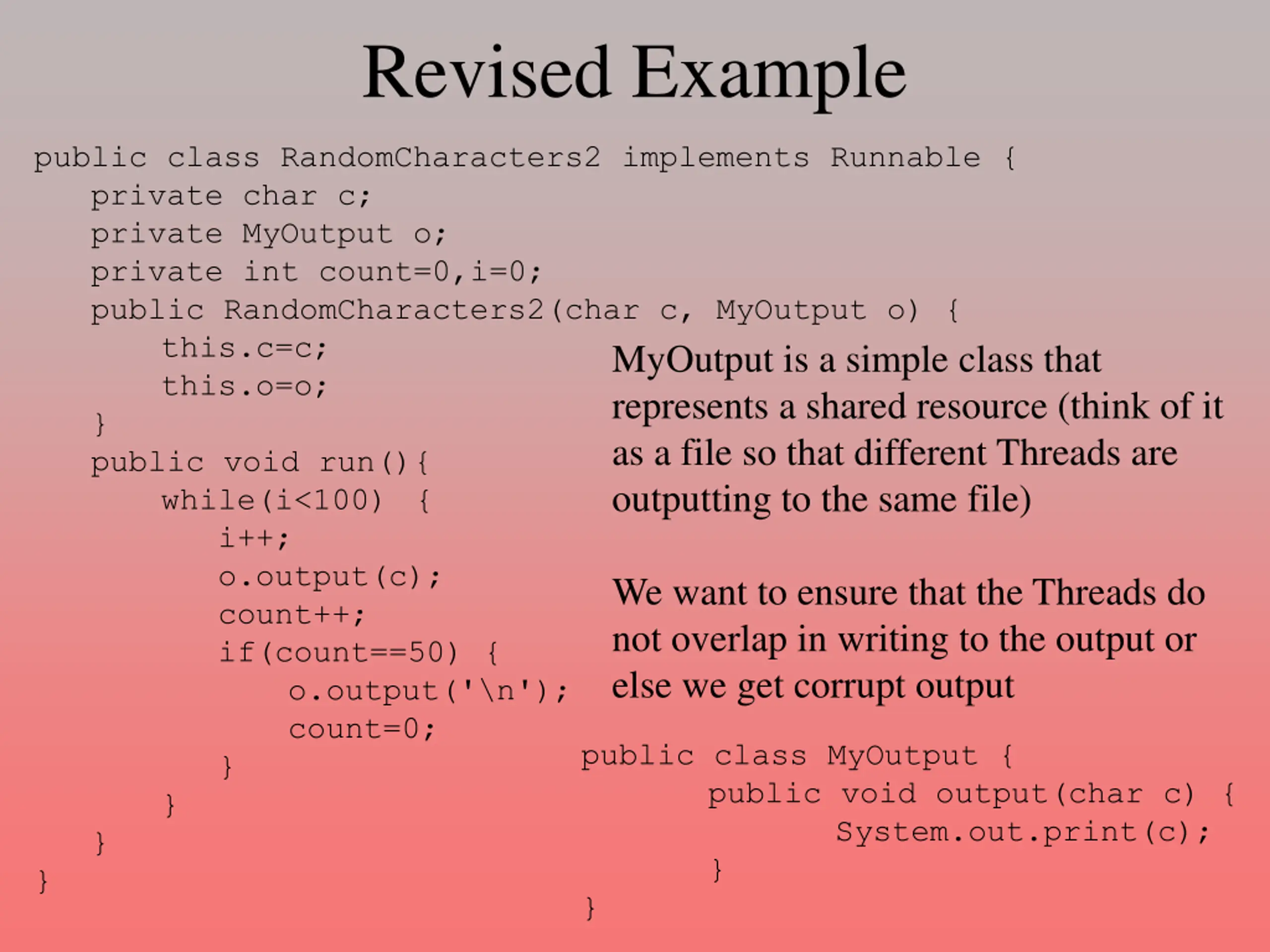 Revised Example

public class RandomCharacters2 implements Runnable {
    private char c;
    private MyOutput o;
    private int count=0,i=0;
    public RandomCharacters2(char c, MyOutput o) {
        this.c=c;
        this.o=o;
    }
    public void run(){
        while(i<100) {
            i++;
            o.output(c);
            count++;
            if(count==50) {
                o.output('\n');
                count=0;
            }
        }
    }
}

MyOutput is a simple class that represents a shared resource (think of it as a file so that different Threads are outputting to the same file)

We want to ensure that the Threads do not overlap in writing to the output or else we get corrupt output

public class MyOutput {
    public void output(char c) {
        System.out.print(c);
    }
}